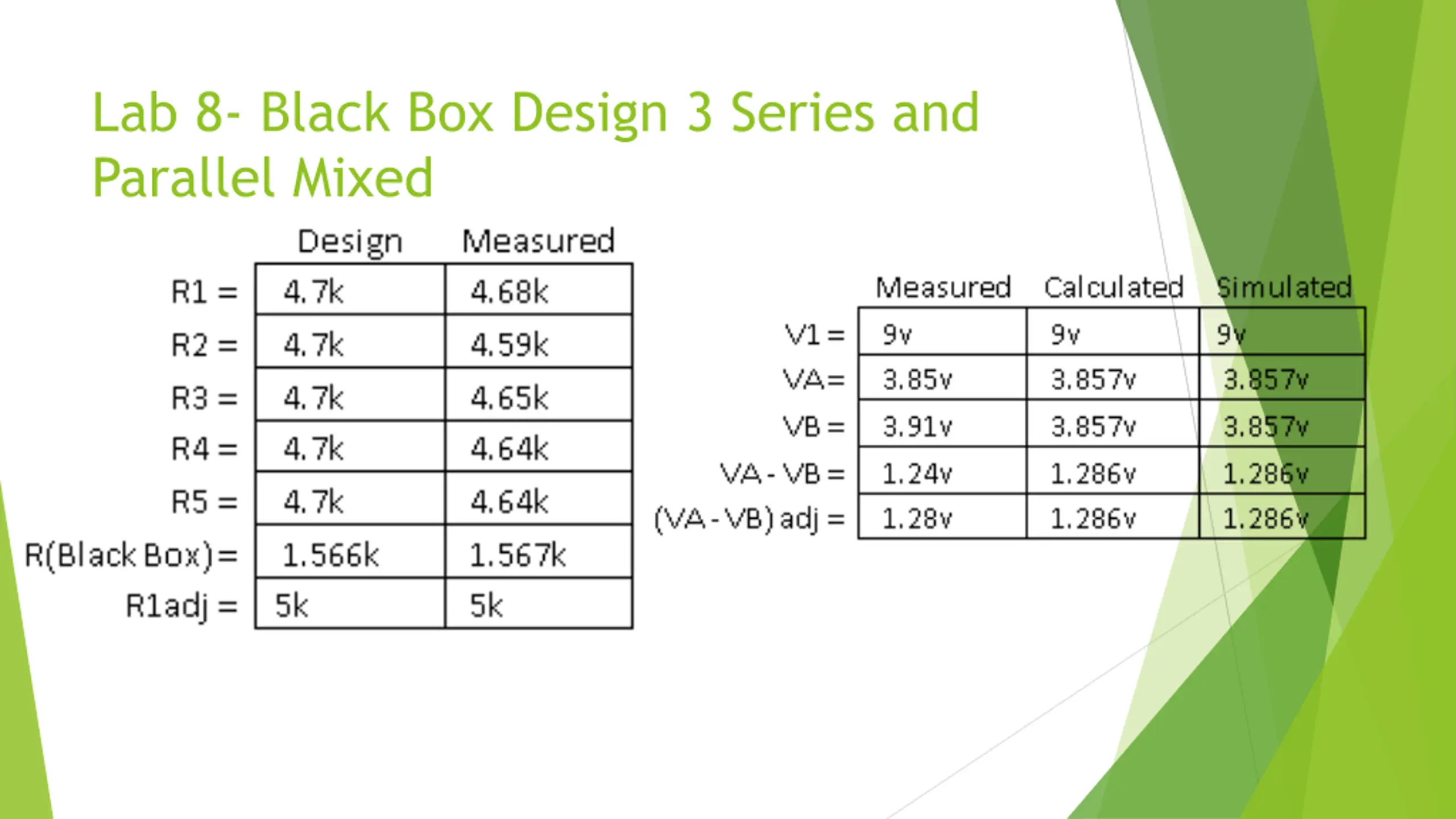 Lab 8- Black Box Design 3 Series and Parallel Mixed

| | Design | Measured |
|---|---|---|
| R1 = | 4.7k | 4.68k |
| R2 = | 4.7k | 4.59k |
| R3 = | 4.7k | 4.65k |
| R4 = | 4.7k | 4.64k |
| R5 = | 4.7k | 4.64k |
| R(Black Box)= | 1.566k | 1.567k |
| R1adj = | 5k | 5k |

| | Measured | Calculated | Simulated |
|---|---|---|---|
| V1 = | 9v | 9v | 9v |
| VA= | 3.85v | 3.857v | 3.857v |
| VB = | 3.91v | 3.857v | 3.857v |
| VA - VB = | 1.24v | 1.286v | 1.286v |
| (VA - VB) adj = | 1.28v | 1.286v | 1.286v |